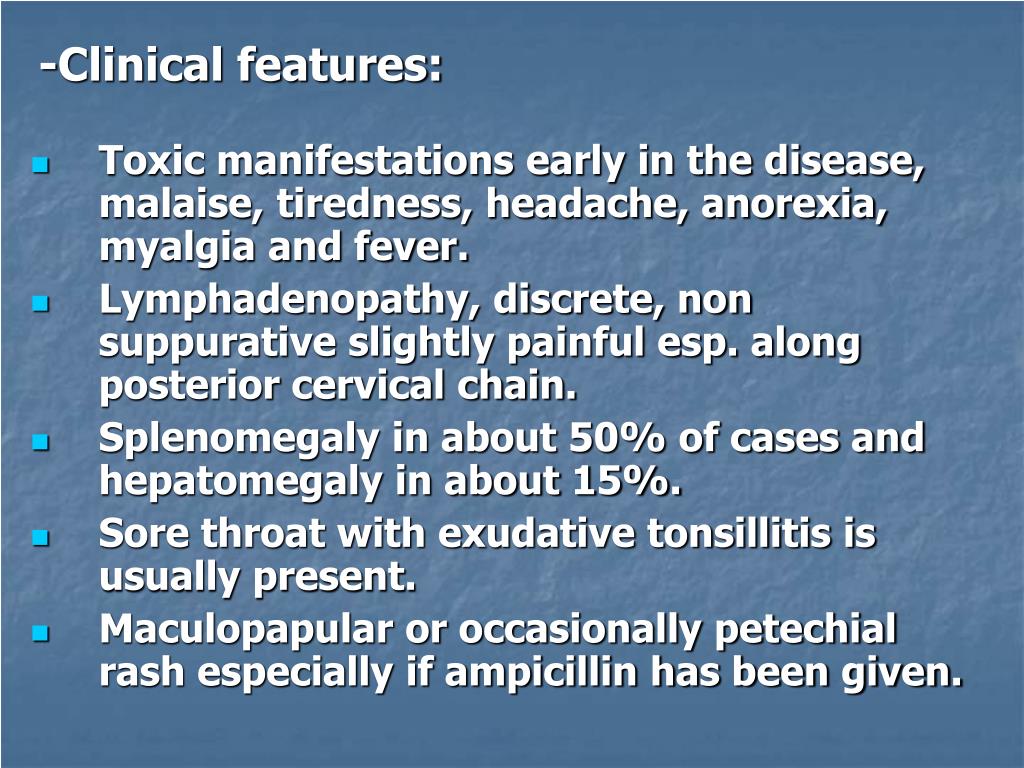 -Clinical features:

- Toxic manifestations early in the disease, malaise, tiredness, headache, anorexia, myalgia and fever.
- Lymphadenopathy, discrete, non suppurative slightly painful esp. along posterior cervical chain.
- Splenomegaly in about 50% of cases and hepatomegaly in about 15%.
- Sore throat with exudative tonsillitis is usually present.
- Maculopapular or occasionally petechial rash especially if ampicillin has been given.